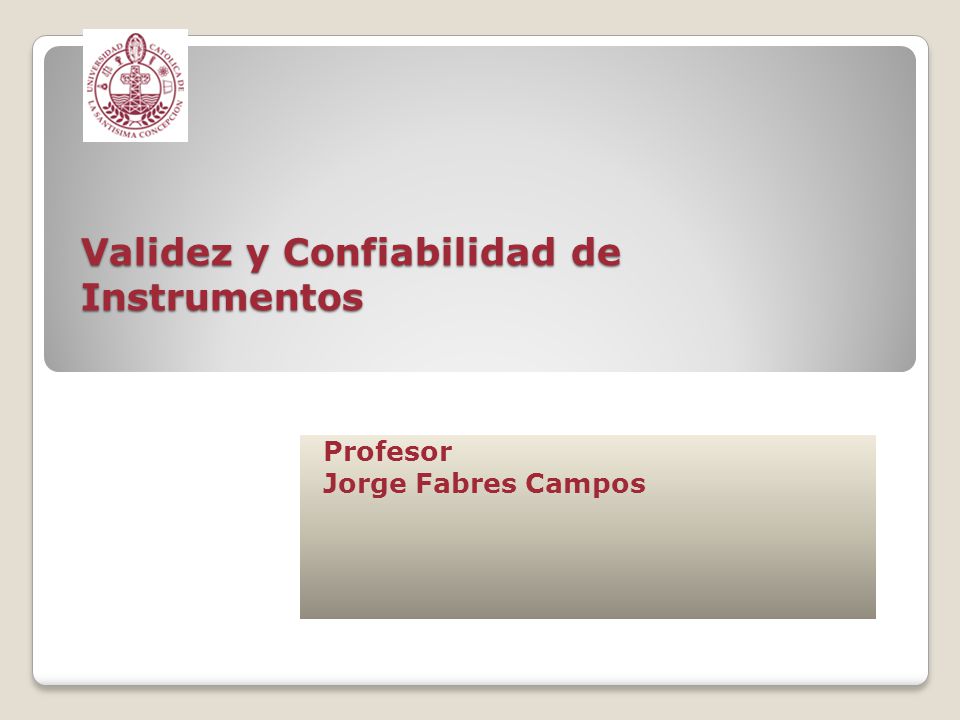 UNIVERSIDAD CATOLICA DE LA SANTISIMA CONCEPCION

Validez y Confiabilidad de Instrumentos

Profesor
Jorge Fabres Campos